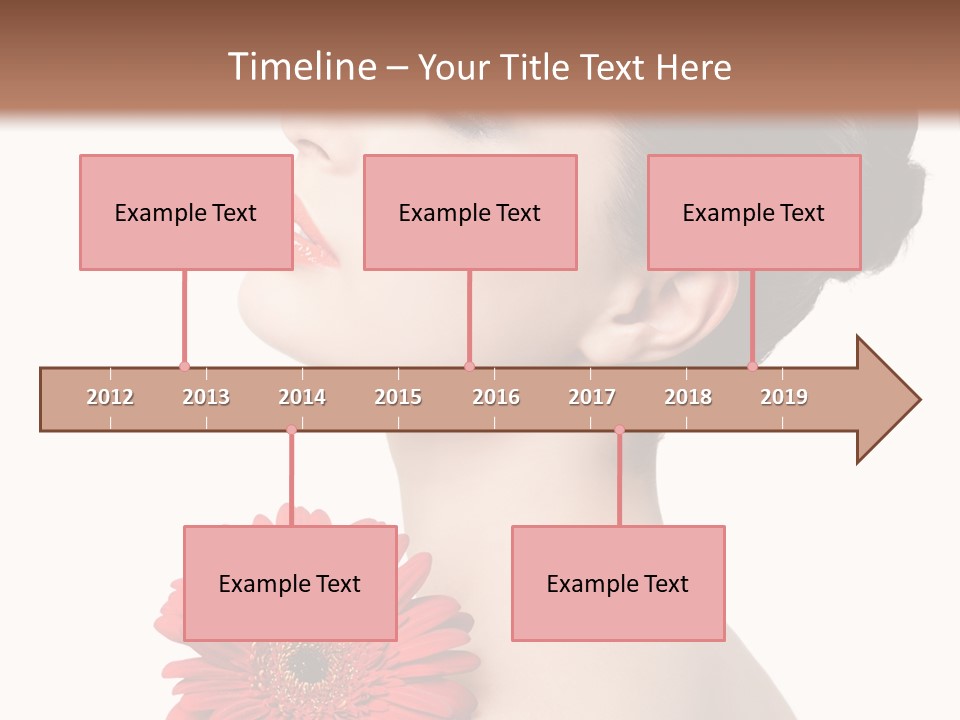 Timeline – Your Title Text Here

Example Text

Example Text

Example Text

2012 2013 2014 2015 2016 2017 2018 2019

Example Text

Example Text